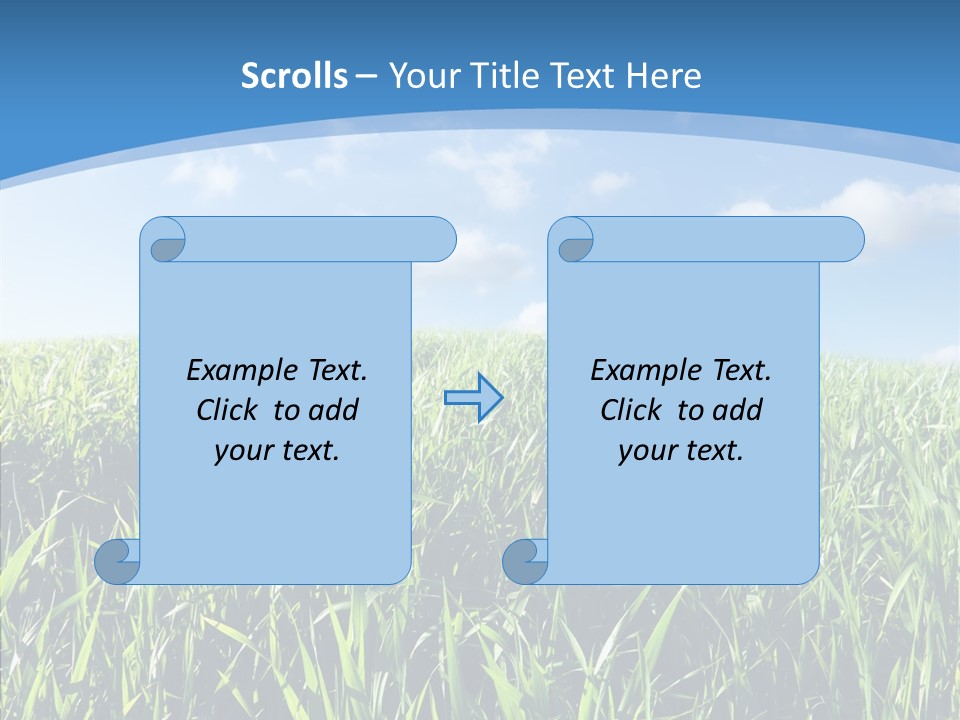 Scrolls – Your Title Text Here

Example Text. Click to add your text.

Example Text. Click to add your text.